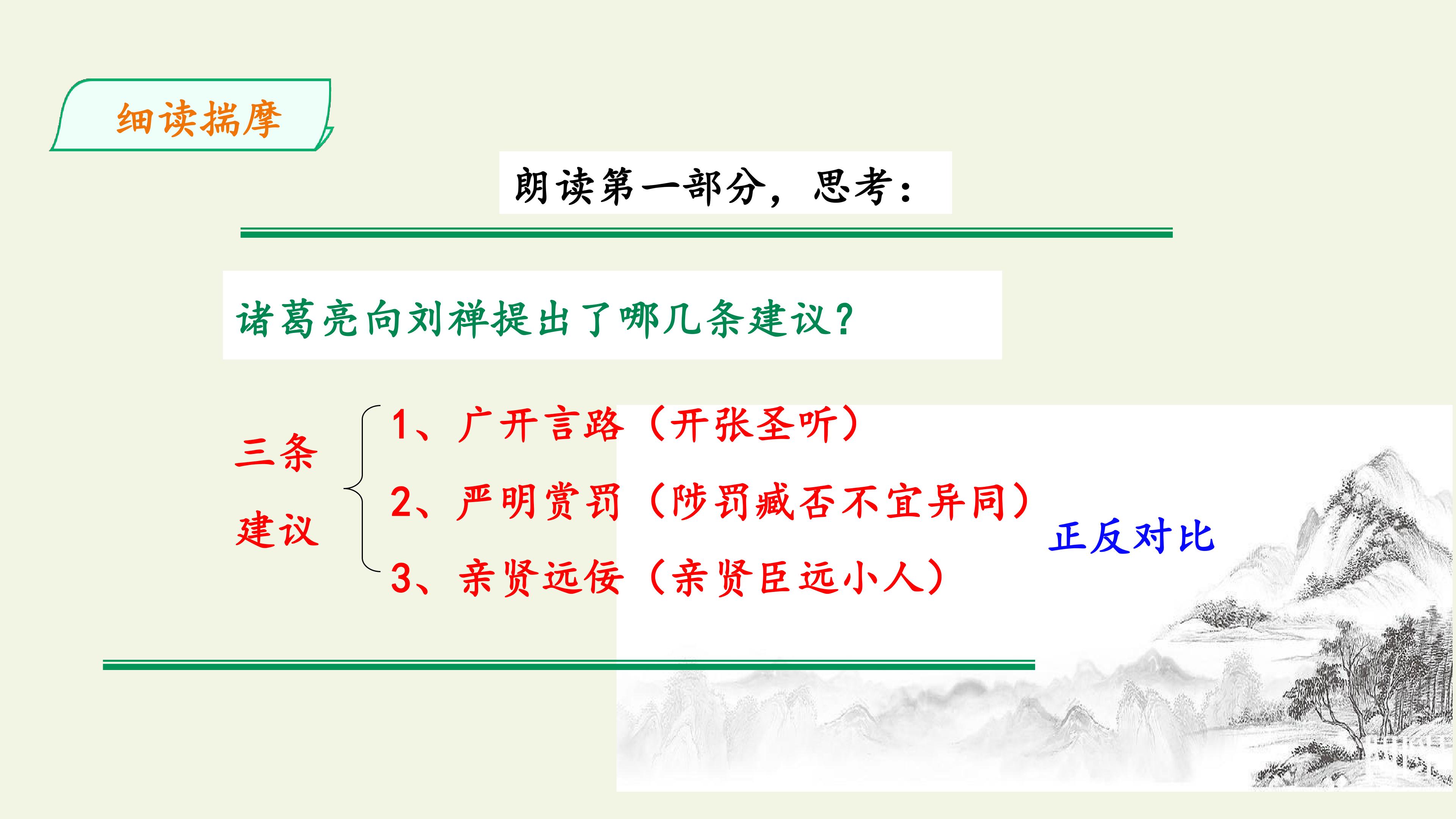 细读揣摩

朗读第一部分，思考：

诸葛亮向刘禅提出了哪几条建议？

三条建议

1、广开言路（开张圣听）

2、严明赏罚（陟罚臧否不宜异同）

3、亲贤远佞（亲贤臣远小人）

正反对比